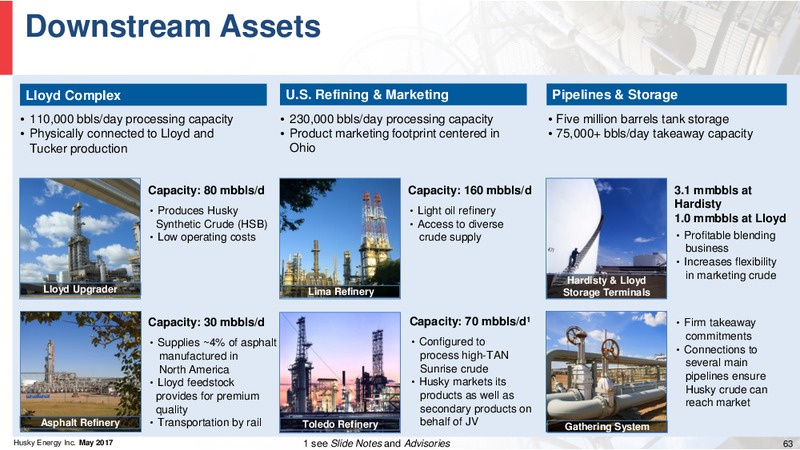 Downstream Assets

Lloyd Complex
• 110,000 bbls/day processing capacity
• Physically connected to Lloyd and Tucker production

Lloyd Upgrader

Capacity: 80 mbbls/d
• Produces Husky Synthetic Crude (HSB)
• Low operating costs

Asphalt Refinery

Capacity: 30 mbbls/d
• Supplies ~4% of asphalt manufactured in North America
• Lloyd feedstock provides for premium quality
• Transportation by rail

U.S. Refining & Marketing
• 230,000 bbls/day processing capacity
• Product marketing footprint centered in Ohio

Lima Refinery

Capacity: 160 mbbls/d
• Light oil refinery
• Access to diverse crude supply

Toledo Refinery

Capacity: 70 mbbls/d¹
• Configured to process high-TAN Sunrise crude
• Husky markets its products as well as secondary products on behalf of JV

Pipelines & Storage
• Five million barrels tank storage
• 75,000+ bbls/day takeaway capacity

Hardisty & Lloyd Storage Terminals

3.1 mmbbls at Hardisty
1.0 mmbbls at Lloyd
• Profitable blending business
• Increases flexibility in marketing crude

Gathering System

• Firm takeaway commitments
• Connections to several main pipelines ensure Husky crude can reach market

Husky Energy Inc. May 2017
1 see Slide Notes and Advisories
63